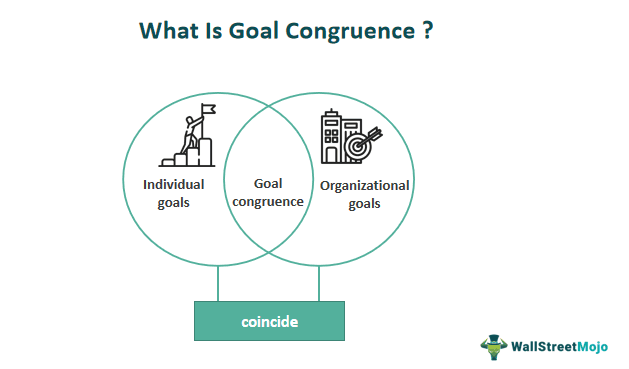 What Is Goal Congruence ?

Individual goals

Goal congruence

Organizational goals

coincide

WallStreetMojo